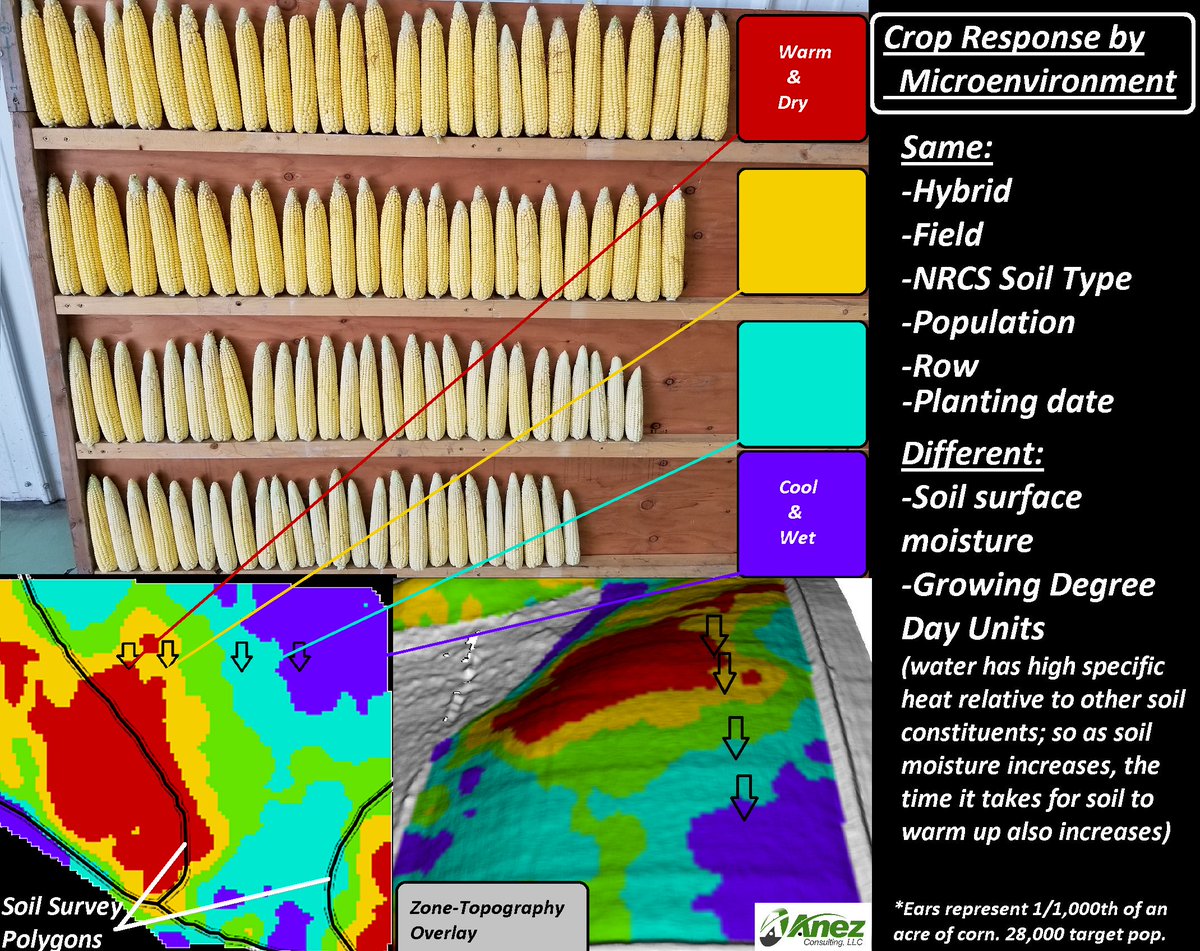 Warm & Dry

Cool & Wet

Crop Response by Microenvironment

Same:
-Hybrid
-Field
-NRCS Soil Type
-Population
-Row
-Planting date

Different:
-Soil surface moisture
-Growing Degree Day Units
(water has high specific heat relative to other soil constituents; so as soil moisture increases, the time it takes for soil to warm up also increases)

Soil Survey Polygons

Zone-Topography Overlay

Anez Consulting, LLC

*Ears represent 1/1,000th of an acre of corn. 28,000 target pop.